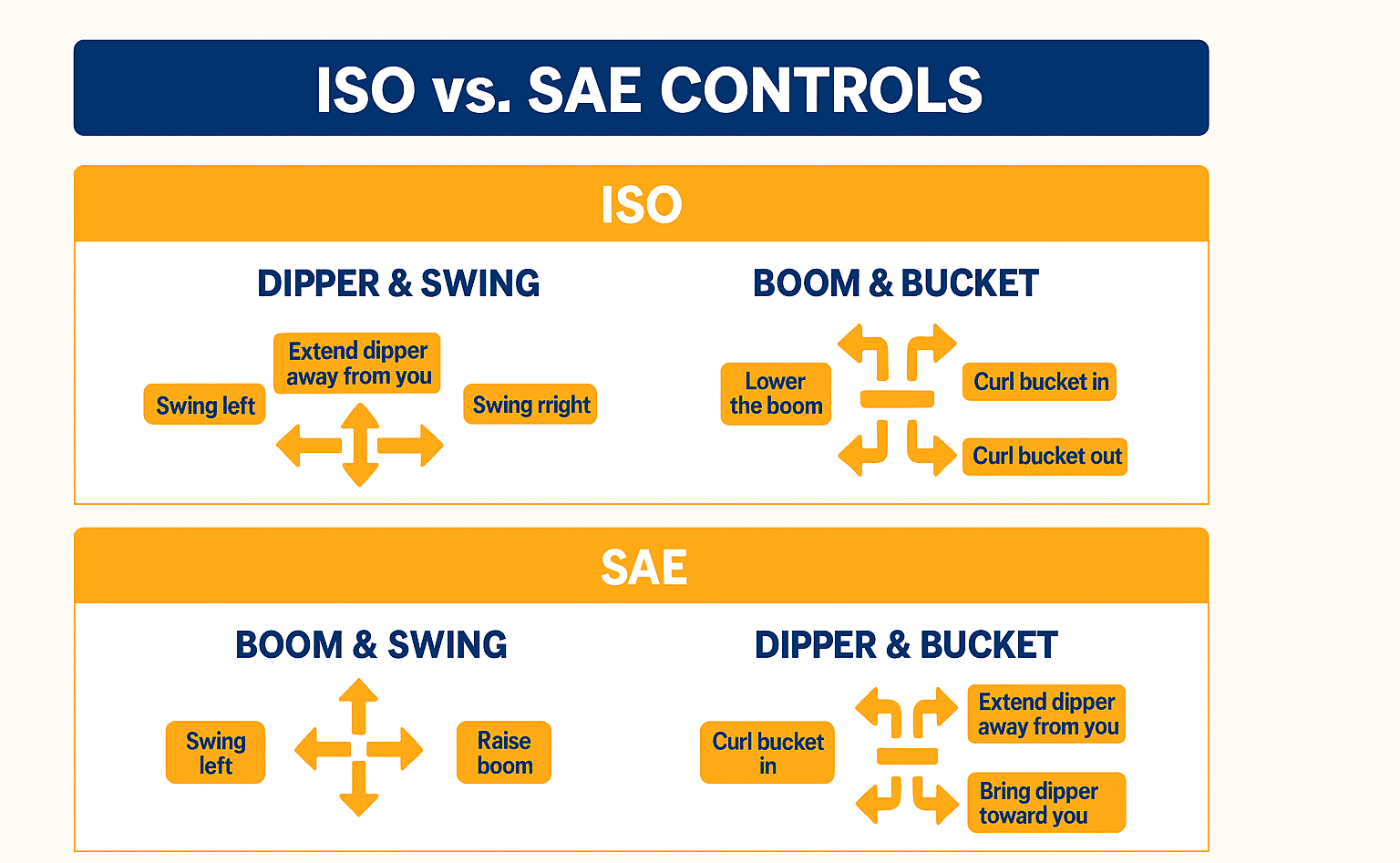 ISO vs. SAE CONTROLS

ISO

DIPPER & SWING

Extend dipper away from you

Swing left

Swing rright

BOOM & BUCKET

Lower the boom

Curl bucket in

Curl bucket out

SAE

BOOM & SWING

Swing left

Raise boom

DIPPER & BUCKET

Curl bucket in

Extend dipper away from you

Bring dipper toward you